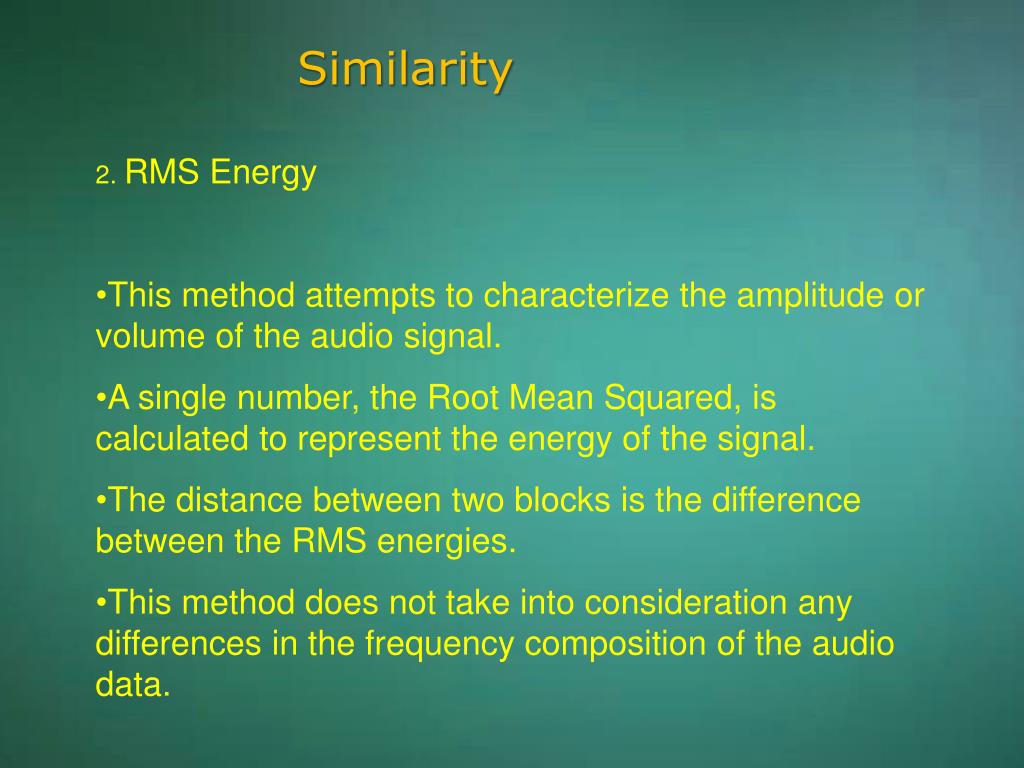 Similarity

2. RMS Energy

•This method attempts to characterize the amplitude or volume of the audio signal.

•A single number, the Root Mean Squared, is calculated to represent the energy of the signal.

•The distance between two blocks is the difference between the RMS energies.

•This method does not take into consideration any differences in the frequency composition of the audio data.